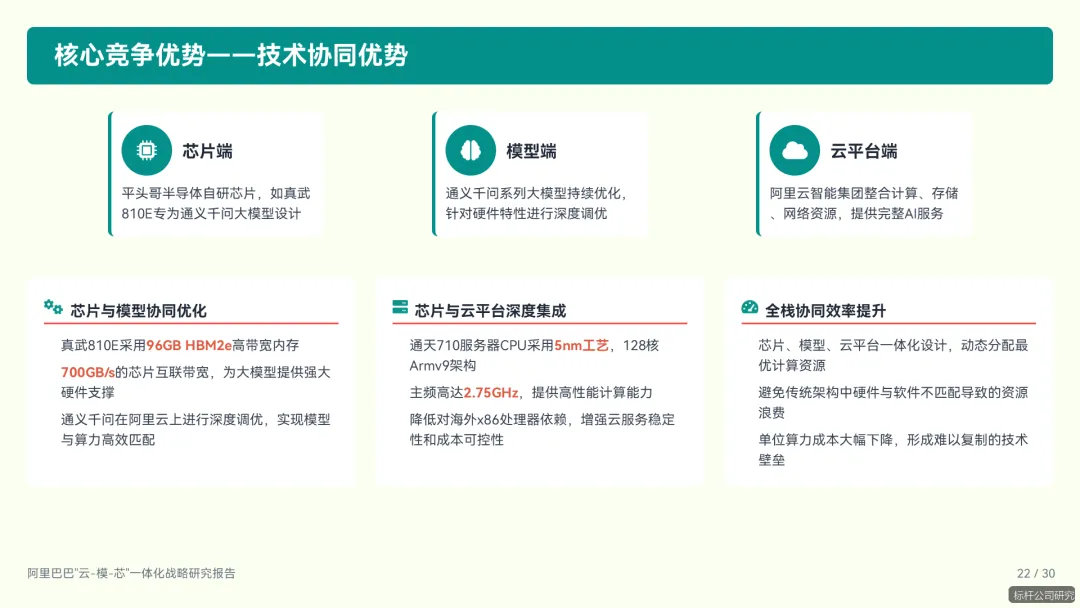 核心竞争优势——技术协同优势

芯片端

平头哥半导体自研芯片，如真武810E专为通义千问大模型设计

模型端

通义千问系列大模型持续优化，针对硬件特性进行深度调优

云平台端

阿里云智能集团整合计算、存储、网络资源，提供完整AI服务

芯片与模型协同优化

真武810E采用96GB HBM2e高带宽内存

700GB/s的芯片互联带宽，为大模型提供强大硬件支撑

通义千问在阿里云上进行深度调优，实现模型与算力高效匹配

芯片与云平台深度集成

通天710服务器CPU采用5nm工艺，128核Armv9架构

主频高达2.75GHz，提供高性能计算能力

降低对海外x86处理器依赖，增强云服务稳定性和成本可控性

全栈协同效率提升

芯片、模型、云平台一体化设计，动态分配最优计算资源

避免传统架构中硬件与软件不匹配导致的资源浪费

单位算力成本大幅下降，形成难以复制的技术壁垒

阿里巴巴"云-模-芯"一体化战略研究报告

22 / 30

标杆公司研究